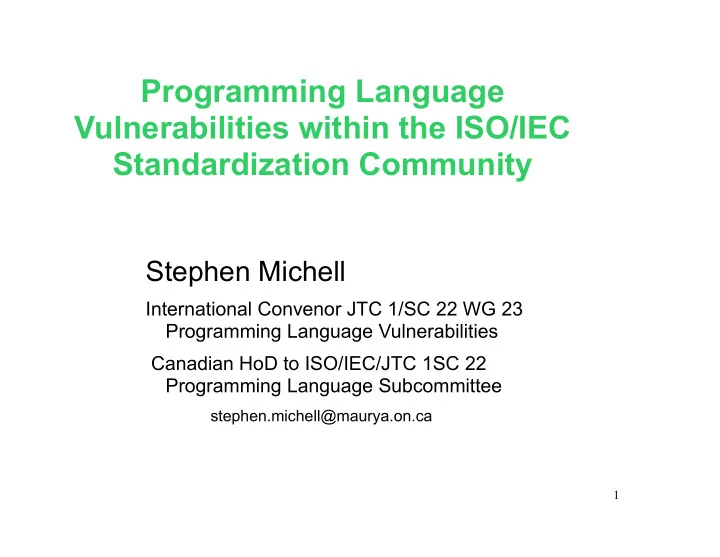 Programming Language Vulnerabilities within the ISO/IEC Standardization Community

Stephen Michell

International Convenor JTC 1/SC 22 WG 23
Programming Language Vulnerabilities

Canadian HoD to ISO/IEC/JTC 1SC 22
Programming Language Subcommittee

stephen.michell@maurya.on.ca

1